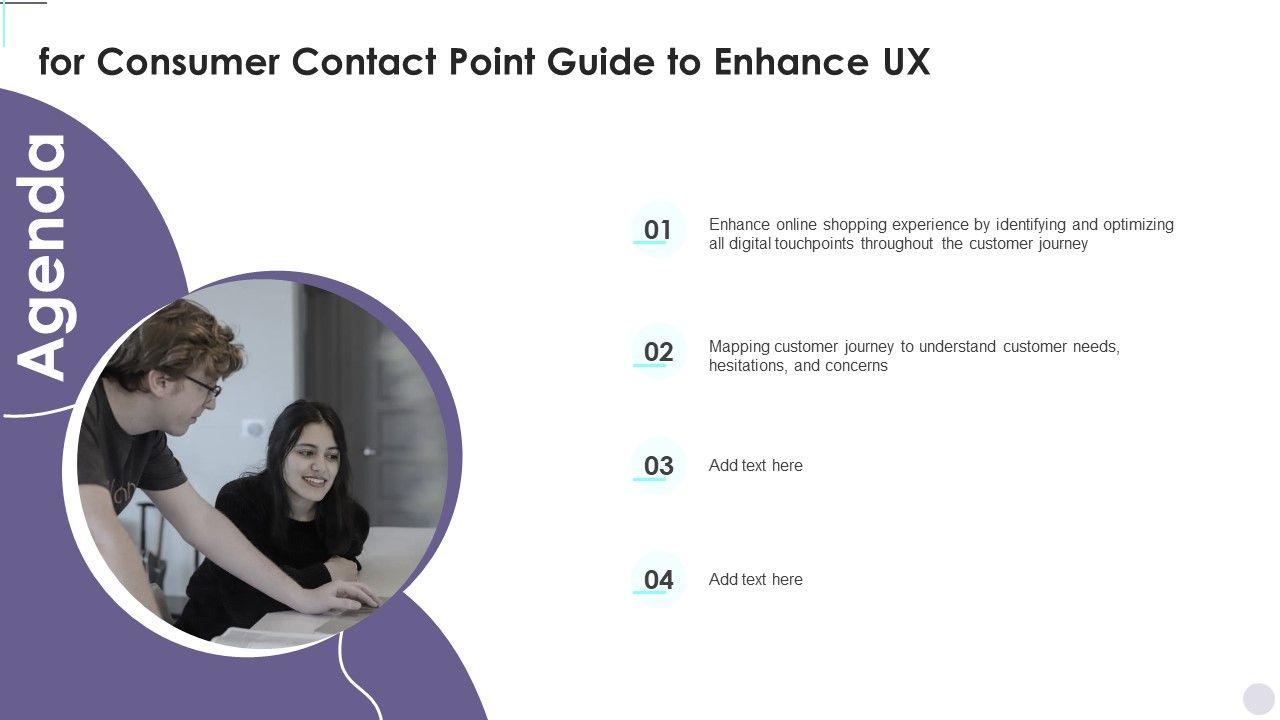 for Consumer Contact Point Guide to Enhance UX

Agenda

01 Enhance online shopping experience by identifying and optimizing all digital touchpoints throughout the customer journey

02 Mapping customer journey to understand customer needs, hesitations, and concerns

03 Add text here

04 Add text here